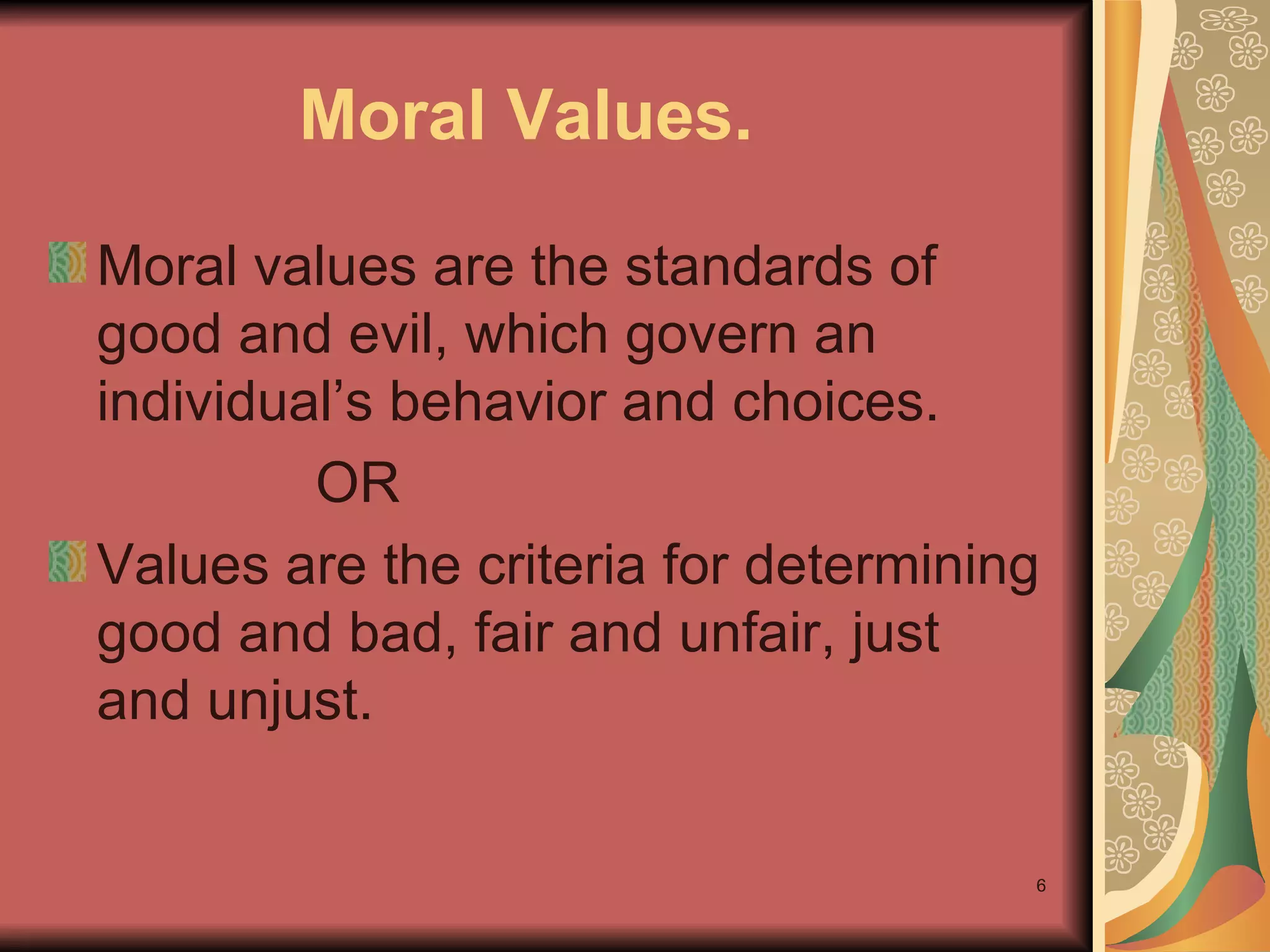 Moral Values.

Moral values are the standards of good and evil, which govern an individual’s behavior and choices.

OR

Values are the criteria for determining good and bad, fair and unfair, just and unjust.

6